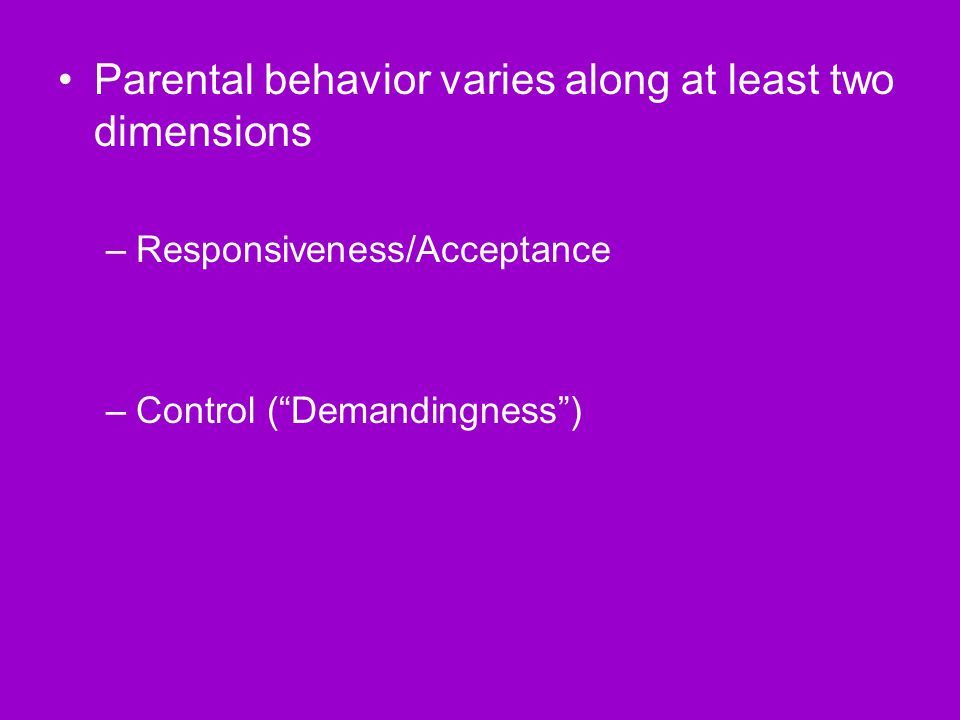 • Parental behavior varies along at least two dimensions

– Responsiveness/Acceptance

– Control (“Demandingness”)